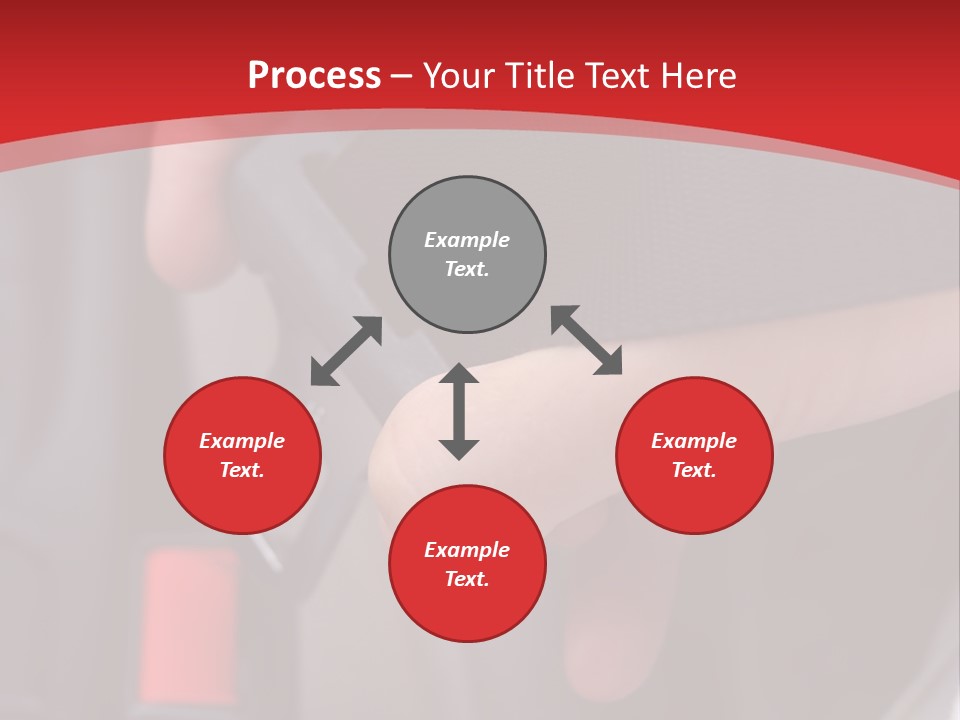 Process – Your Title Text Here

Example Text.

Example Text.

Example Text.

Example Text.